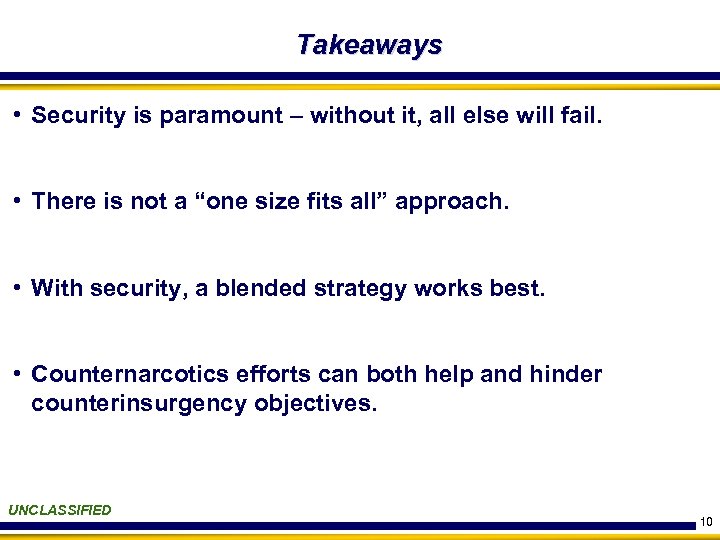 Takeaways

• Security is paramount – without it, all else will fail.

• There is not a “one size fits all” approach.

• With security, a blended strategy works best.

• Counternarcotics efforts can both help and hinder counterinsurgency objectives.

UNCLASSIFIED

10